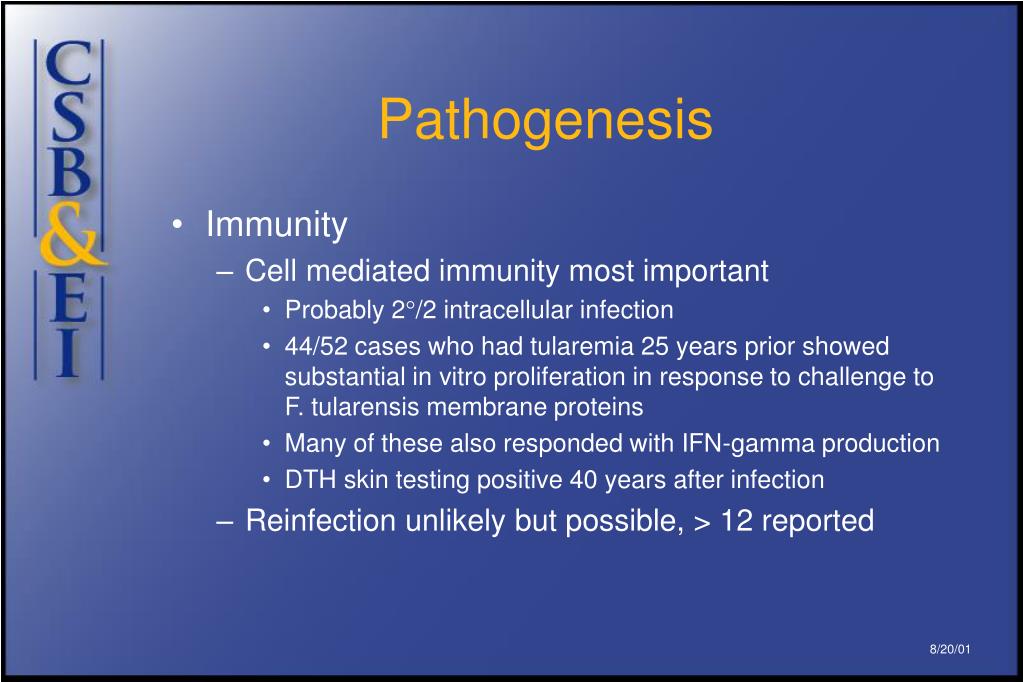 CSB&EI

Pathogenesis

• Immunity
– Cell mediated immunity most important
• Probably 2°/2 intracellular infection
• 44/52 cases who had tularemia 25 years prior showed substantial in vitro proliferation in response to challenge to F. tularensis membrane proteins
• Many of these also responded with IFN-gamma production
• DTH skin testing positive 40 years after infection
– Reinfection unlikely but possible, > 12 reported

8/20/01